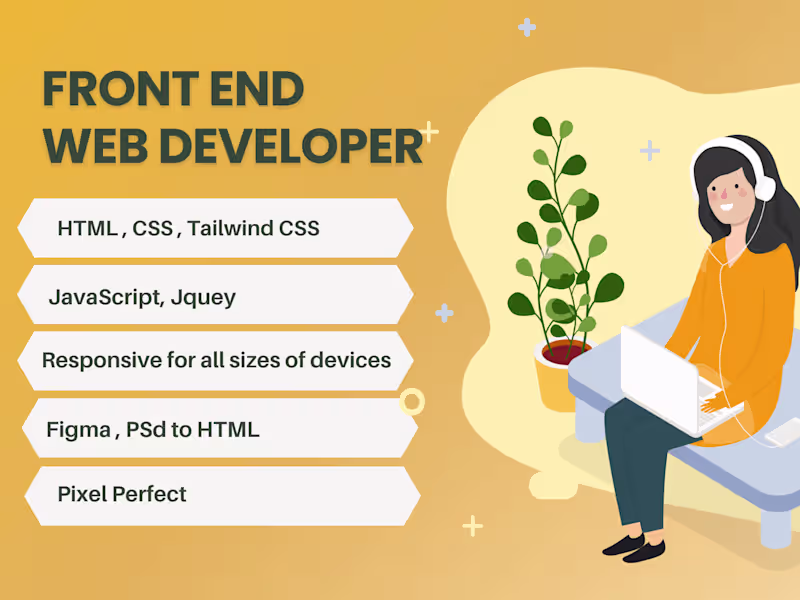 FRONT END
WEB DEVELOPER

HTML , CSS , Tailwind CSS

JavaScript, Jquey

Responsive for all sizes of devices

Figma , PSd to HTML

Pixel Perfect